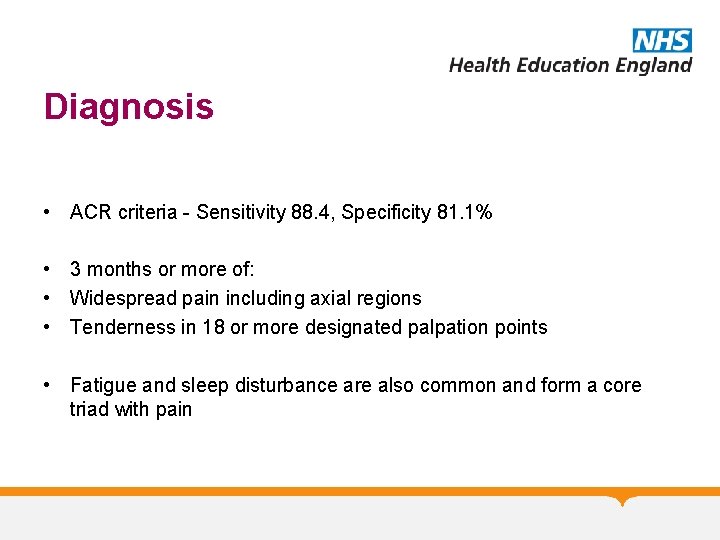 NHS
Health Education England

Diagnosis

• ACR criteria - Sensitivity 88.4, Specificity 81.1%

• 3 months or more of:
• Widespread pain including axial regions
• Tenderness in 18 or more designated palpation points

• Fatigue and sleep disturbance are also common and form a core triad with pain